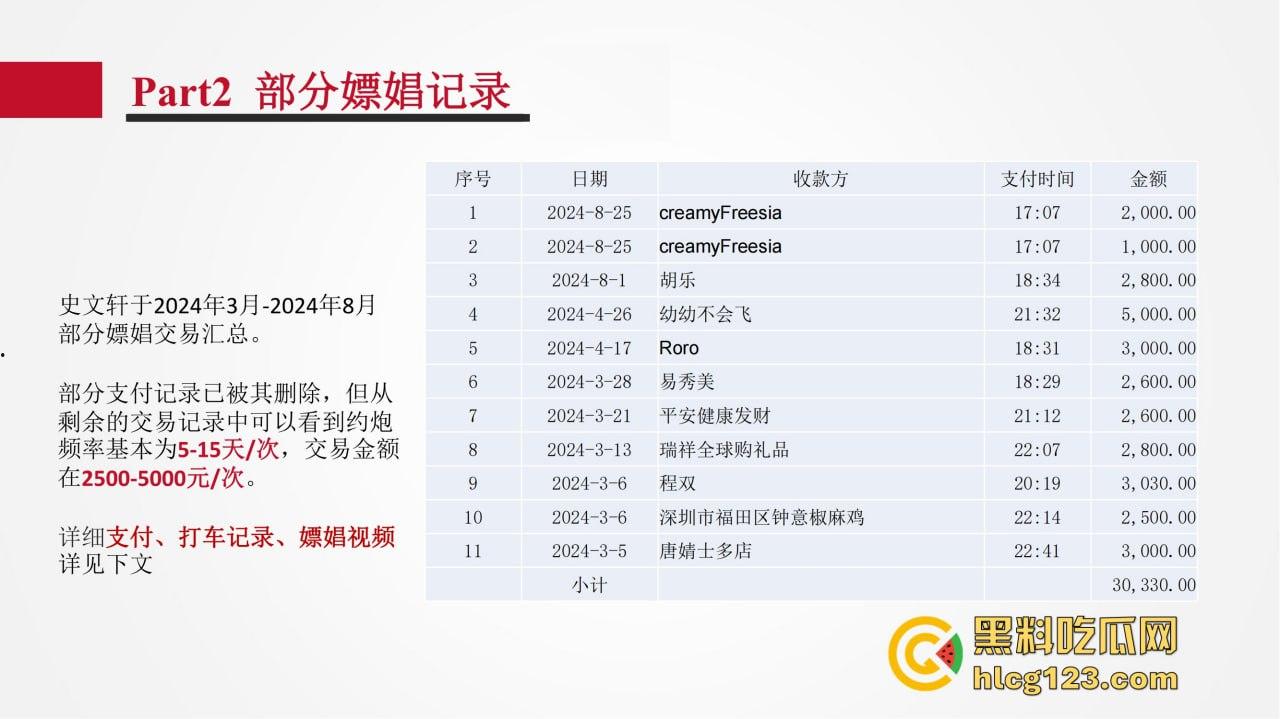 Part2 部分嫖娼记录

史文轩于2024年3月-2024年8月部分嫖娼交易汇总。

部分支付记录已被其删除，但从剩余的交易记录中可以看到约炮频率基本为5-15天/次，交易金额在2500-5000元/次。

详细支付、打车记录、嫖娼视频详见下文

| 序号 | 日期 | 收款方 | 支付时间 | 金额 |
|---|---|---|---|---|
| 1 | 2024-8-25 | creamyFreesia | 17:07 | 2,000.00 |
| 2 | 2024-8-25 | creamyFreesia | 17:07 | 1,000.00 |
| 3 | 2024-8-1 | 胡乐 | 18:34 | 2,800.00 |
| 4 | 2024-4-26 | 幼幼不会飞 | 21:32 | 5,000.00 |
| 5 | 2024-4-17 | Roro | 18:31 | 3,000.00 |
| 6 | 2024-3-28 | 易秀美 | 18:29 | 2,600.00 |
| 7 | 2024-3-21 | 平安健康发财 | 21:12 | 2,600.00 |
| 8 | 2024-3-13 | 瑞祥全球购礼品 | 22:07 | 2,800.00 |
| 9 | 2024-3-6 | 程双 | 20:19 | 3,030.00 |
| 10 | 2024-3-6 | 深圳市福田区钟意椒麻鸡 | 22:14 | 2,500.00 |
| 11 | 2024-3-5 | 唐婧士多店 | 22:41 | 3,000.00 |
| | 小计 | | | 30,330.00 |

黑料吃瓜网
hlcg123.com